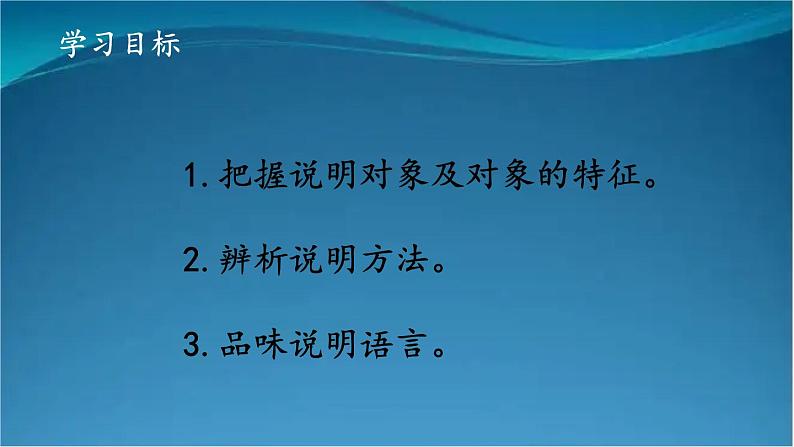 学习目标

1. 把握说明对象及对象的特征。

2. 辨析说明方法。

3. 品味说明语言。